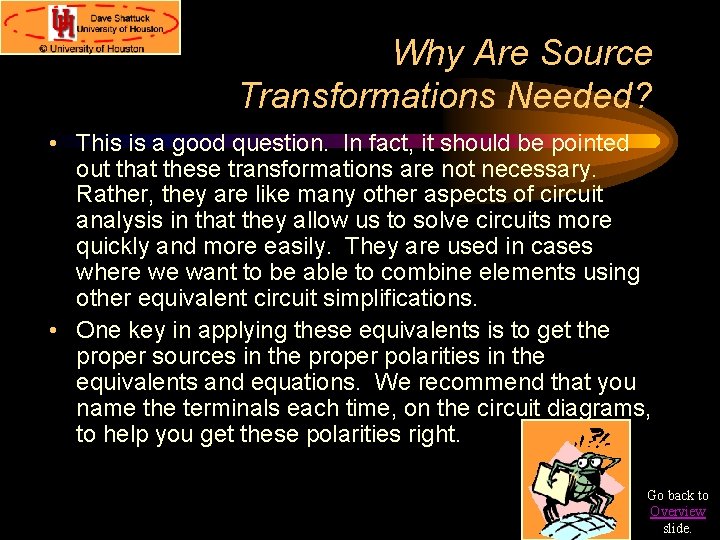 Dave Shattuck
University of Houston
© University of Houston

Why Are Source Transformations Needed?

• This is a good question. In fact, it should be pointed out that these transformations are not necessary. Rather, they are like many other aspects of circuit analysis in that they allow us to solve circuits more quickly and more easily. They are used in cases where we want to be able to combine elements using other equivalent circuit simplifications.

• One key in applying these equivalents is to get the proper sources in the proper polarities in the equivalents and equations. We recommend that you name the terminals each time, on the circuit diagrams, to help you get these polarities right.

Go back to
Overview
slide.